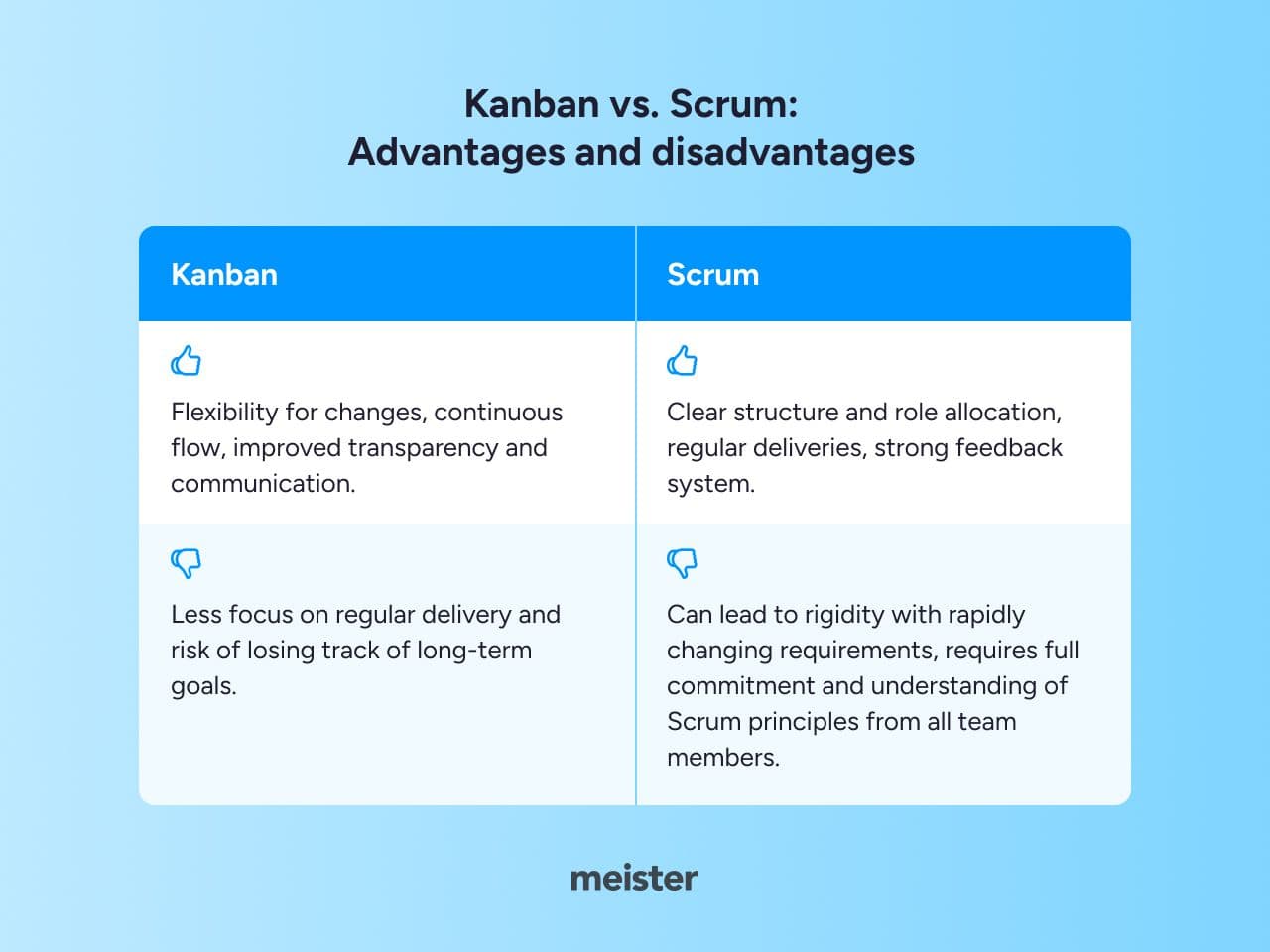 Kanban vs. Scrum:
Advantages and disadvantages

| Kanban | Scrum |
|---|---|
| Flexibility for changes, continuous flow, improved transparency and communication. | Clear structure and role allocation, regular deliveries, strong feedback system. |
| Less focus on regular delivery and risk of losing track of long-term goals. | Can lead to rigidity with rapidly changing requirements, requires full commitment and understanding of Scrum principles from all team members. |

meister